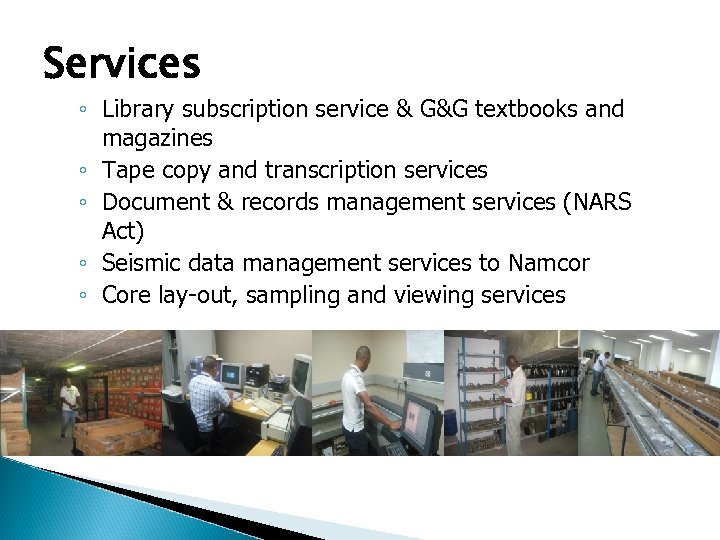 Services

◦ Library subscription service & G&G textbooks and magazines
◦ Tape copy and transcription services
◦ Document & records management services (NARS Act)
◦ Seismic data management services to Namcor
◦ Core lay-out, sampling and viewing services